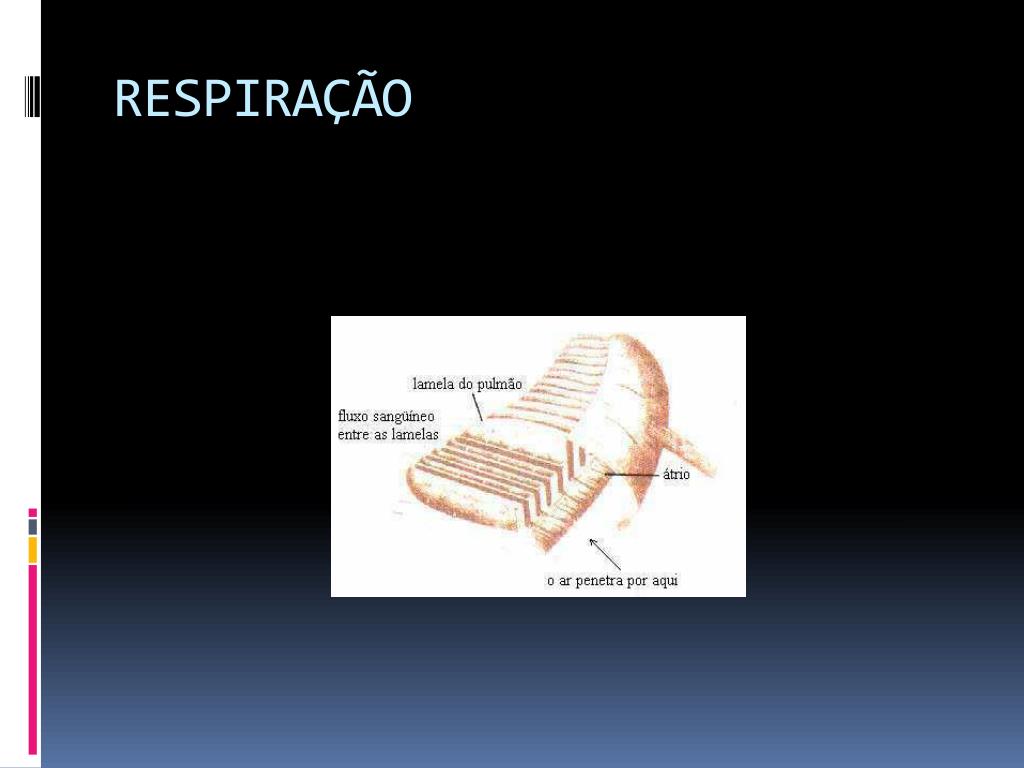 RESPIRAÇÃO

lamela do pulmão

fluxo sangüíneo entre as lamelas

átrio

o ar penetra por aqui